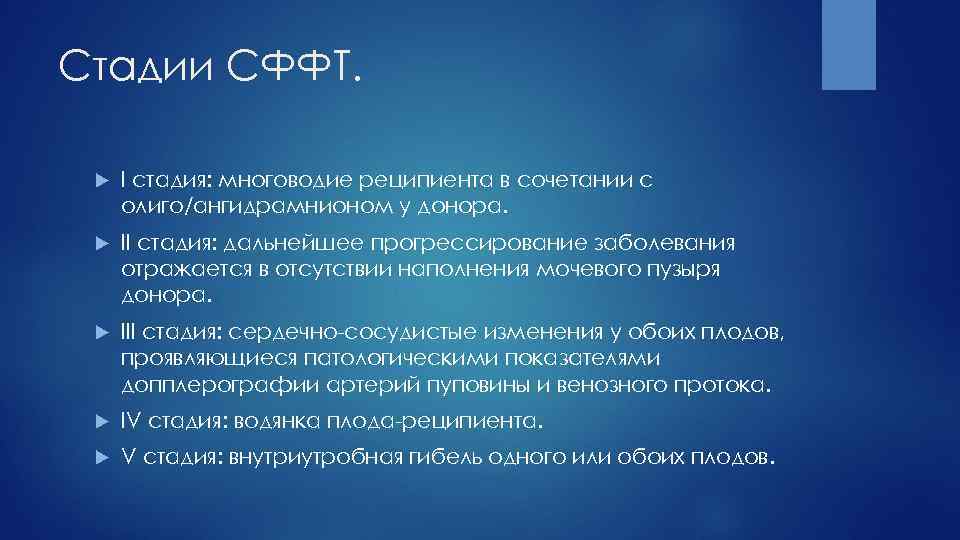 Стадии СФФТ.

I стадия: многоводие реципиента в сочетании с олиго/ангидрамнионом у донора.

II стадия: дальнейшее прогрессирование заболевания отражается в отсутствии наполнения мочевого пузыря донора.

III стадия: сердечно-сосудистые изменения у обоих плодов, проявляющиеся патологическими показателями допплерографии артерий пуповины и венозного протока.

IV стадия: водянка плода-реципиента.

V стадия: внутриутробная гибель одного или обоих плодов.